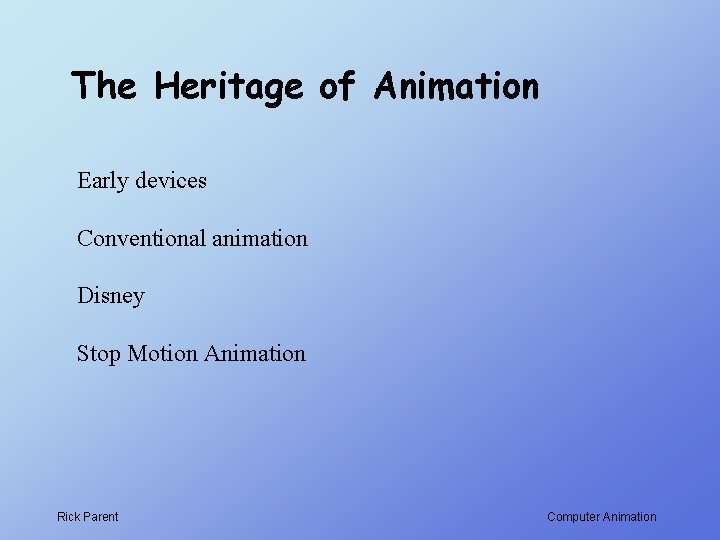 The Heritage of Animation

Early devices

Conventional animation

Disney

Stop Motion Animation

Rick Parent

Computer Animation